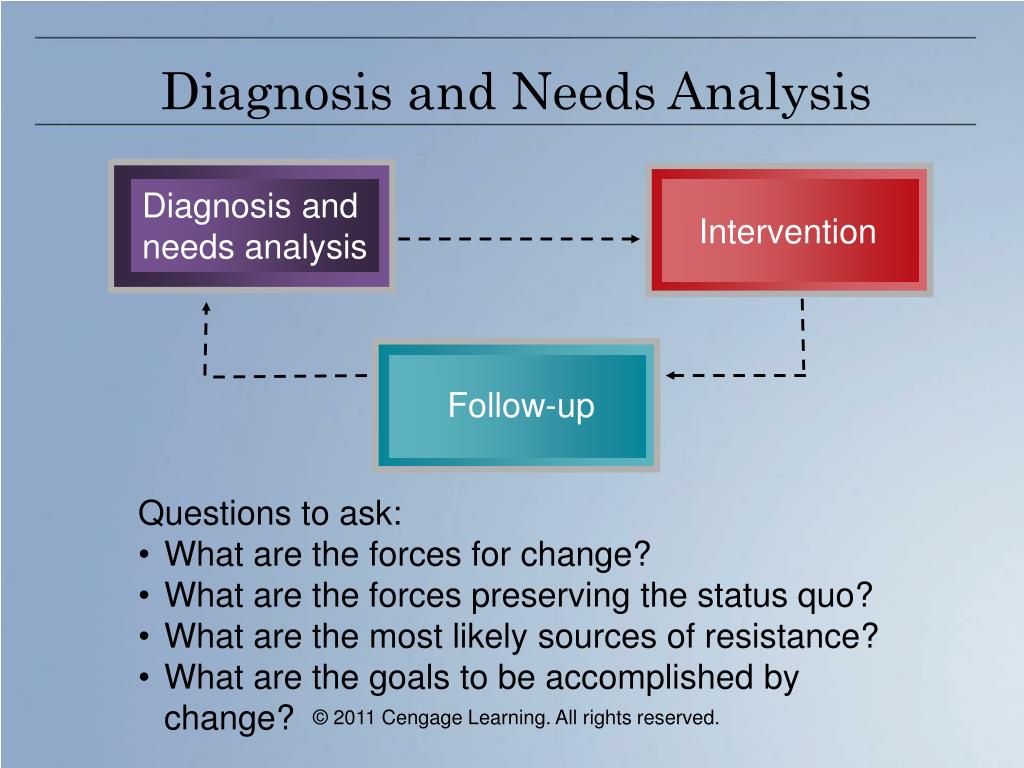 Diagnosis and Needs Analysis

Diagnosis and needs analysis

Intervention

Follow-up

Questions to ask:
• What are the forces for change?
• What are the forces preserving the status quo?
• What are the most likely sources of resistance?
• What are the goals to be accomplished by change?

© 2011 Cengage Learning. All rights reserved.